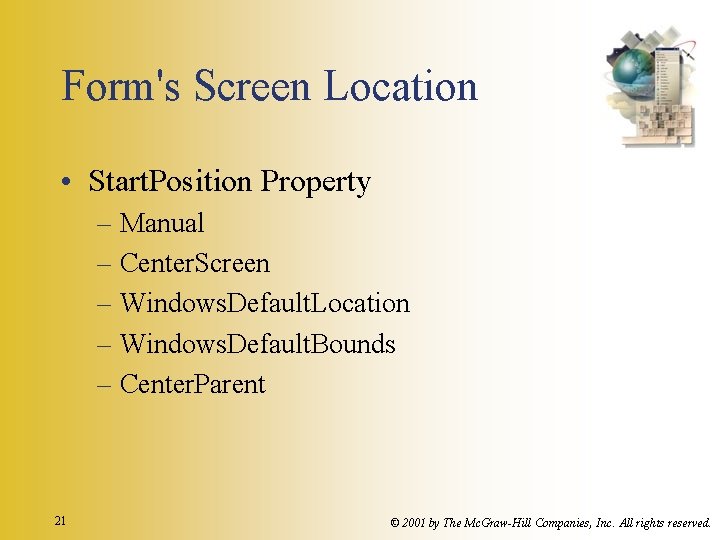 Form's Screen Location

• StartPosition Property
– Manual
– CenterScreen
– WindowsDefaultLocation
– WindowsDefaultBounds
– CenterParent

21

© 2001 by The McGraw-Hill Companies, Inc. All rights reserved.